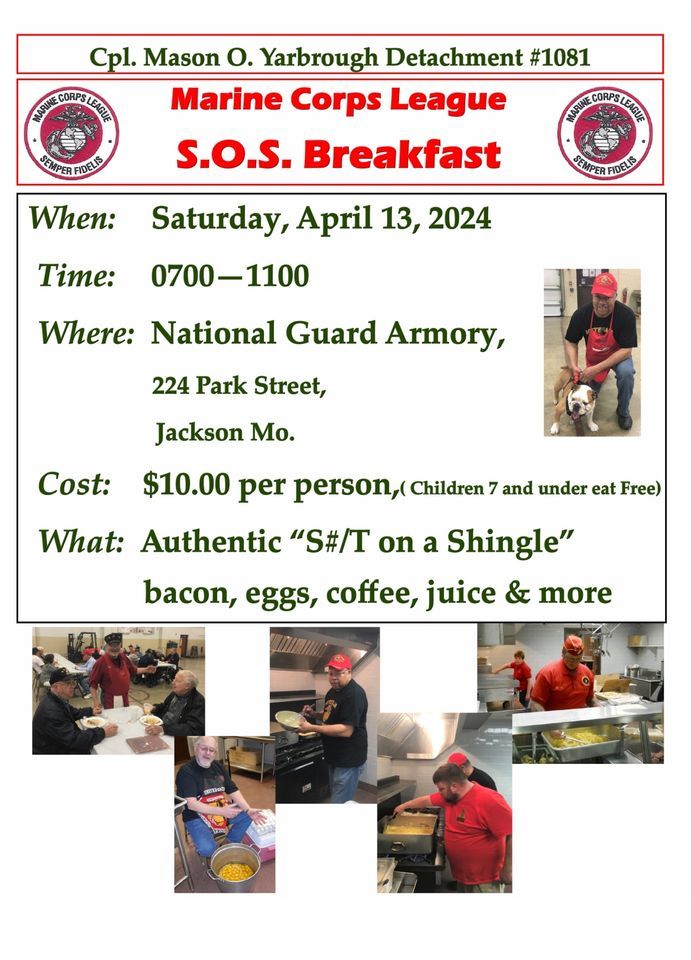 Cpl. Mason O. Yarbrough Detachment #1081

MARINE CORPS LEAGUE SEMPER FIDELIS

Marine Corps League

S.O.S. Breakfast

MARINE CORPS LEAGUE SEMPER FIDELIS

When: Saturday, April 13, 2024

Time: 0700—1100

Where: National Guard Armory,

224 Park Street,

Jackson Mo.

Cost: $10.00 per person,( Children 7 and under eat Free)

What: Authentic "S#/T on a Shingle"

bacon, eggs, coffee, juice & more